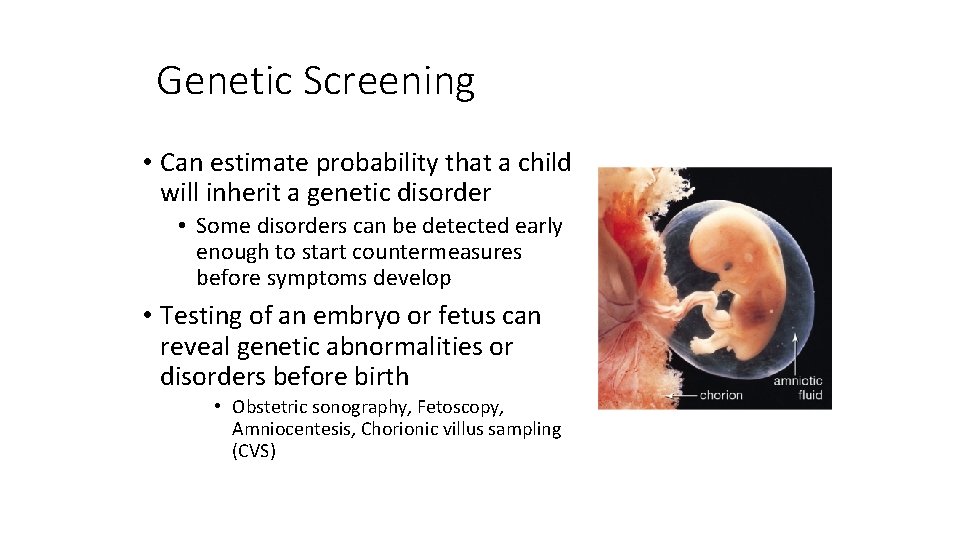 Genetic Screening

• Can estimate probability that a child will inherit a genetic disorder

• Some disorders can be detected early enough to start countermeasures before symptoms develop

• Testing of an embryo or fetus can reveal genetic abnormalities or disorders before birth

• Obstetric sonography, Fetoscopy, Amniocentesis, Chorionic villus sampling (CVS)

chorion

amniotic fluid